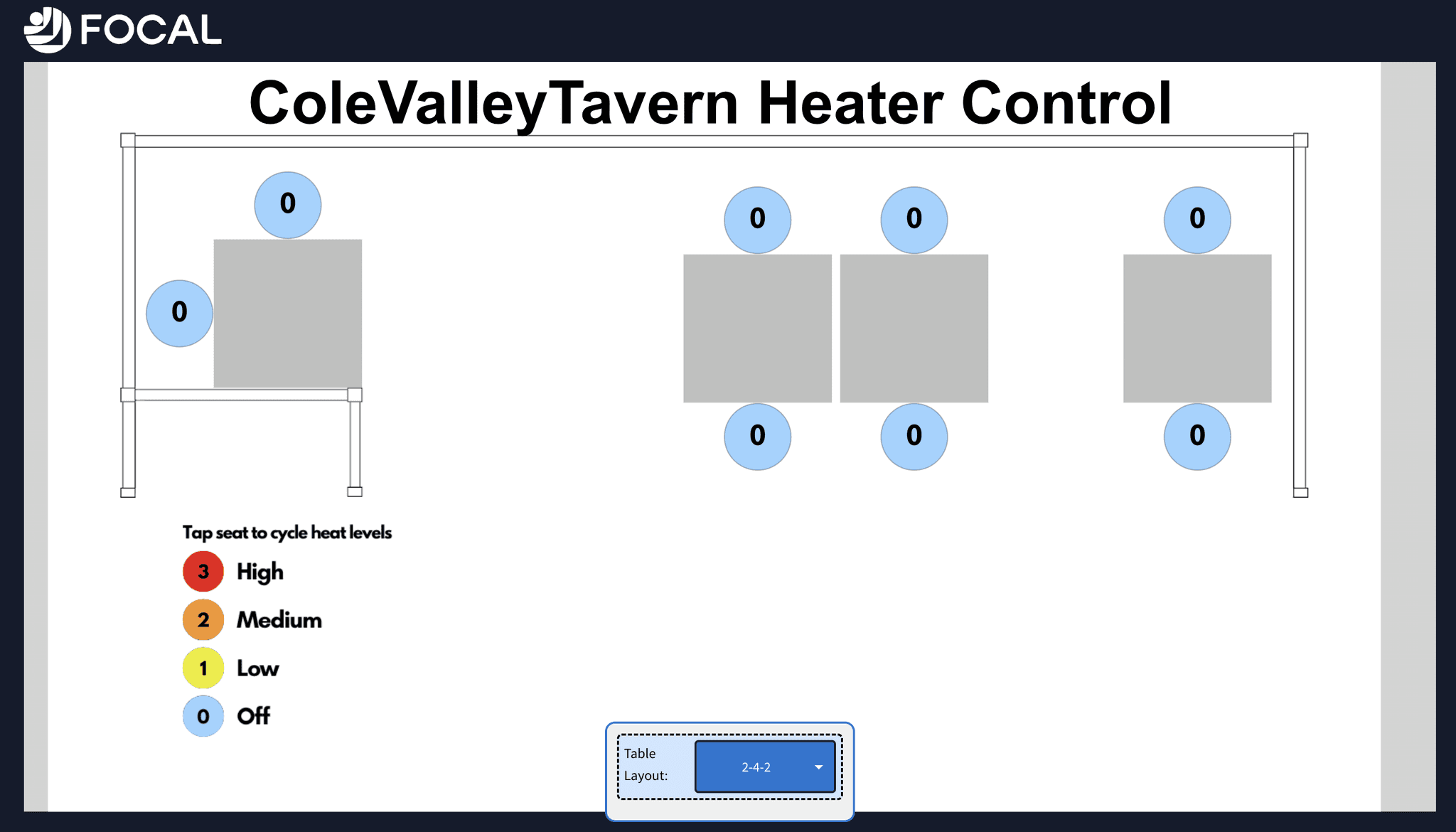 FOCAL

ColeValleyTavern Heater Control

0

0

0 0 0

0 0 0

Tap seat to cycle heat levels
3 High
2 Medium
1 Low
0 Off

Table Layout: 2-4-2